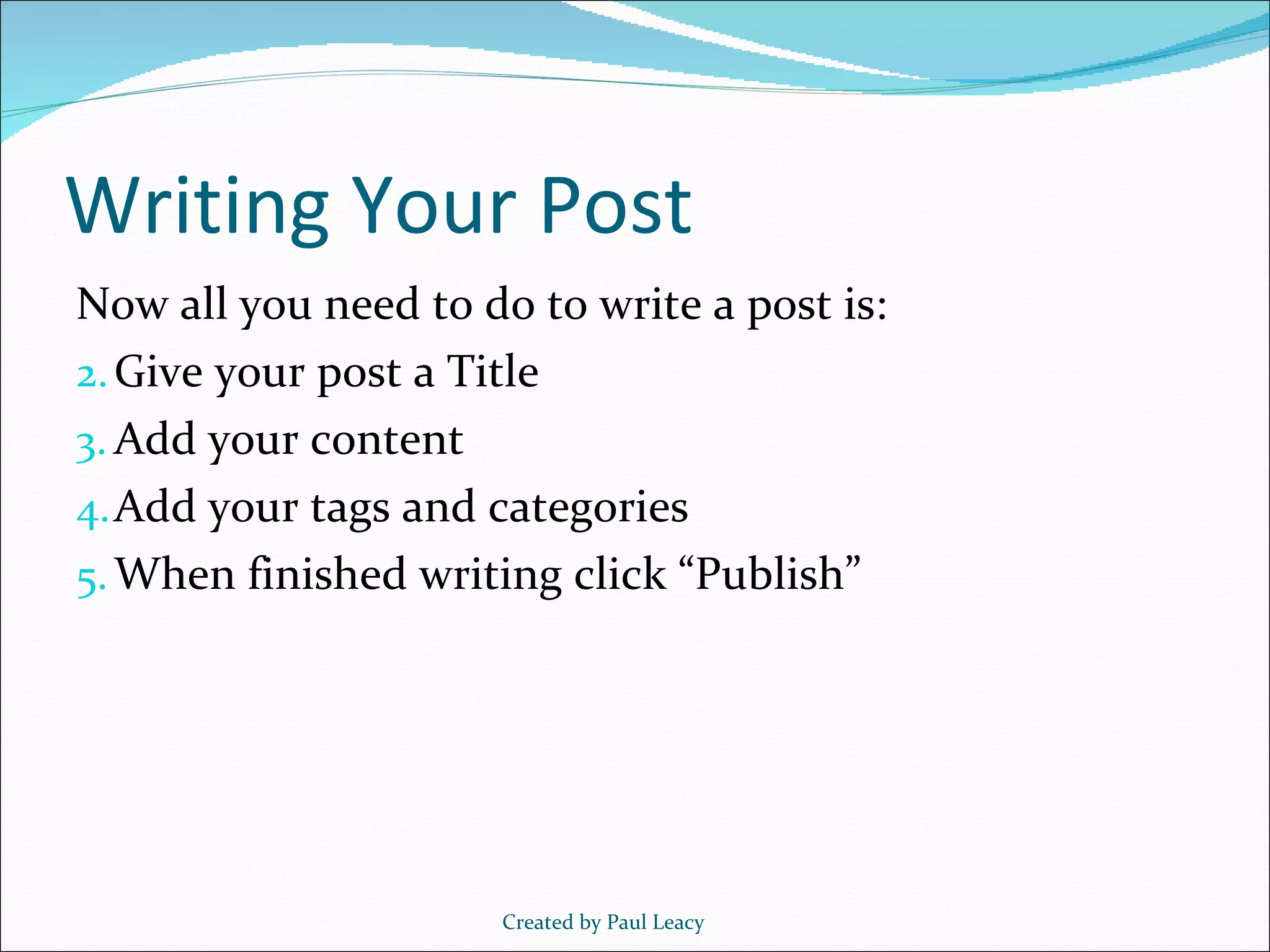 Writing Your Post

Now all you need to do to write a post is:

2. Give your post a Title
3. Add your content
4. Add your tags and categories
5. When finished writing click “Publish”

Created by Paul Leacy